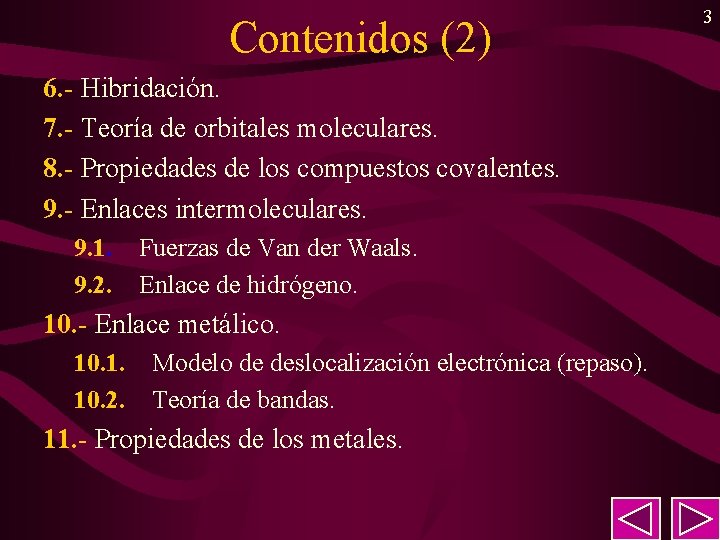 3

Contenidos (2)

6.- Hibridación.

7.- Teoría de orbitales moleculares.

8.- Propiedades de los compuestos covalentes.

9.- Enlaces intermoleculares.

9.1. Fuerzas de Van der Waals.

9.2. Enlace de hidrógeno.

10.- Enlace metálico.

10.1. Modelo de deslocalización electrónica (repaso).

10.2. Teoría de bandas.

11.- Propiedades de los metales.